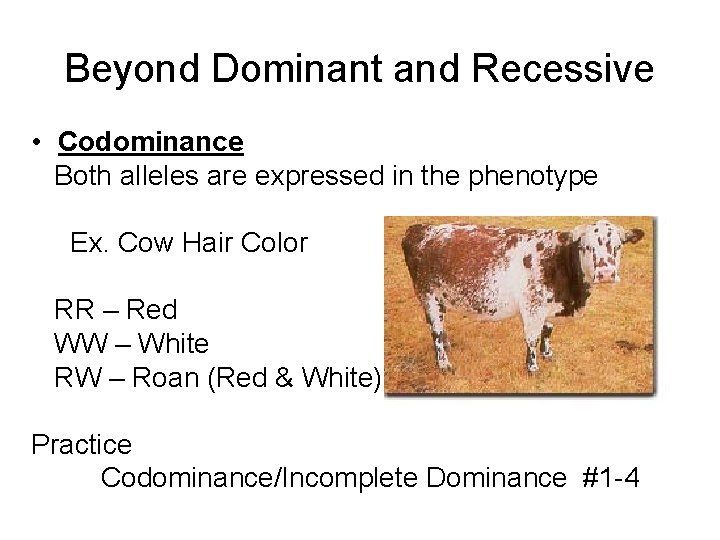 Beyond Dominant and Recessive

• Codominance
Both alleles are expressed in the phenotype

Ex. Cow Hair Color

RR – Red
WW – White
RW – Roan (Red & White)

Practice
Codominance/Incomplete Dominance #1-4